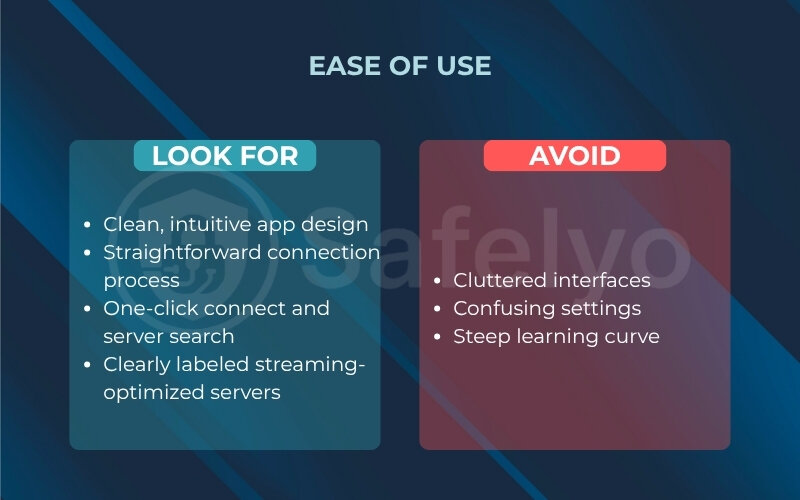 EASE OF USE

LOOK FOR

- Clean, intuitive app design
- Straightforward connection process
- One-click connect and server search
- Clearly labeled streaming-optimized servers

AVOID

- Cluttered interfaces
- Confusing settings
- Steep learning curve

Safelyo